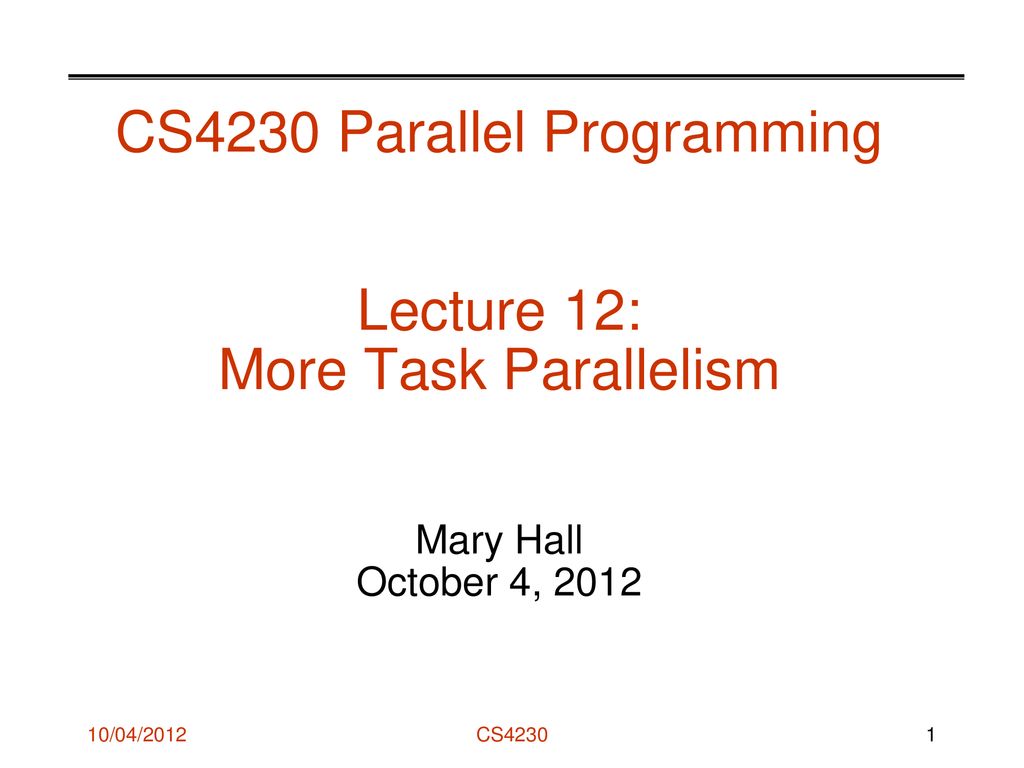 CS4230 Parallel Programming

Lecture 12:
More Task Parallelism

Mary Hall
October 4, 2012

10/04/2012 CS4230 1